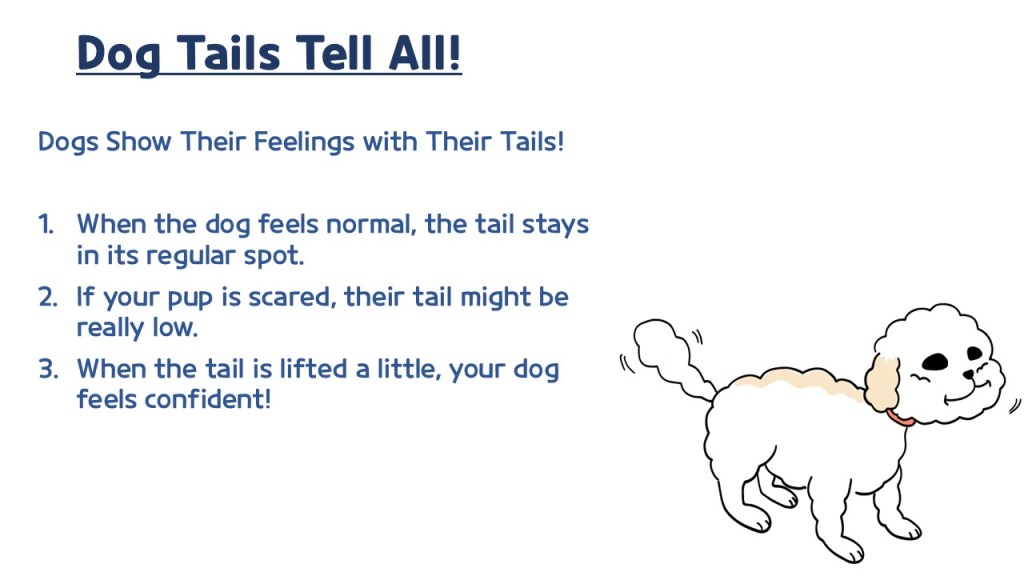 Dog Tails Tell All!

Dogs Show Their Feelings with Their Tails!

1. When the dog feels normal, the tail stays in its regular spot.
2. If your pup is scared, their tail might be really low.
3. When the tail is lifted a little, your dog feels confident!